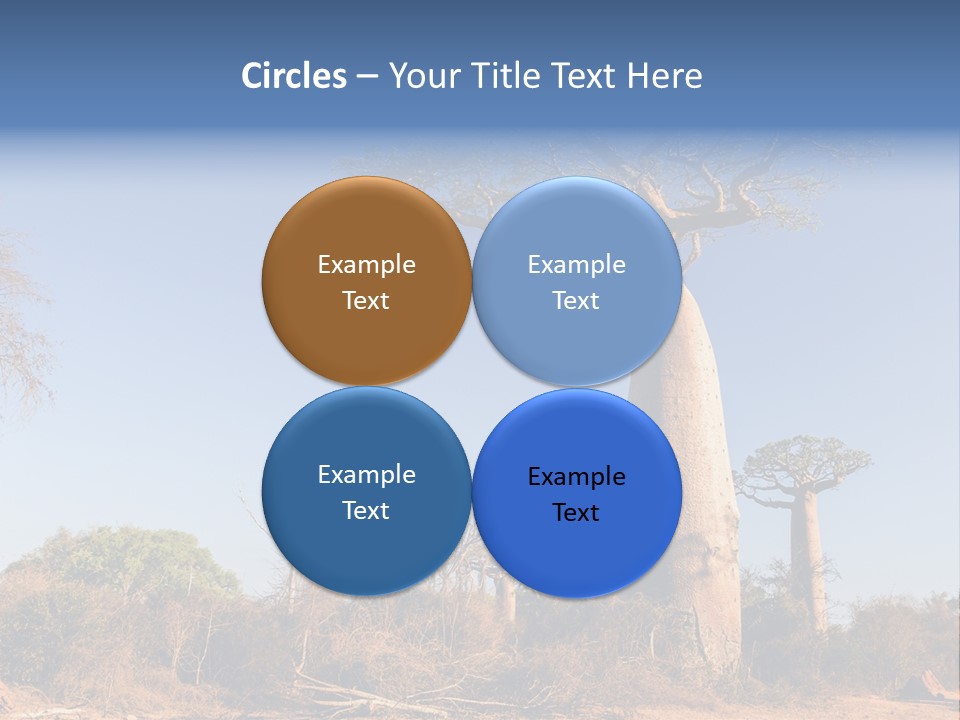 Circles – Your Title Text Here

Example Text

Example Text

Example Text

Example Text